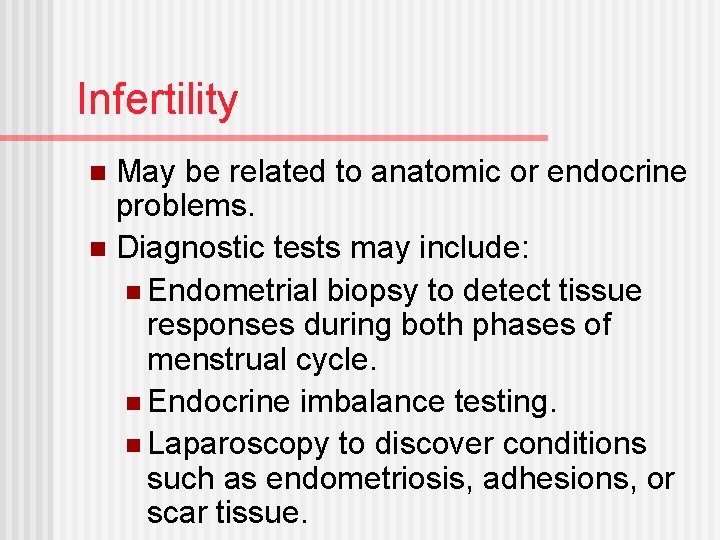 Infertility

- May be related to anatomic or endocrine problems.
- Diagnostic tests may include:
  - Endometrial biopsy to detect tissue responses during both phases of menstrual cycle.
  - Endocrine imbalance testing.
  - Laparoscopy to discover conditions such as endometriosis, adhesions, or scar tissue.